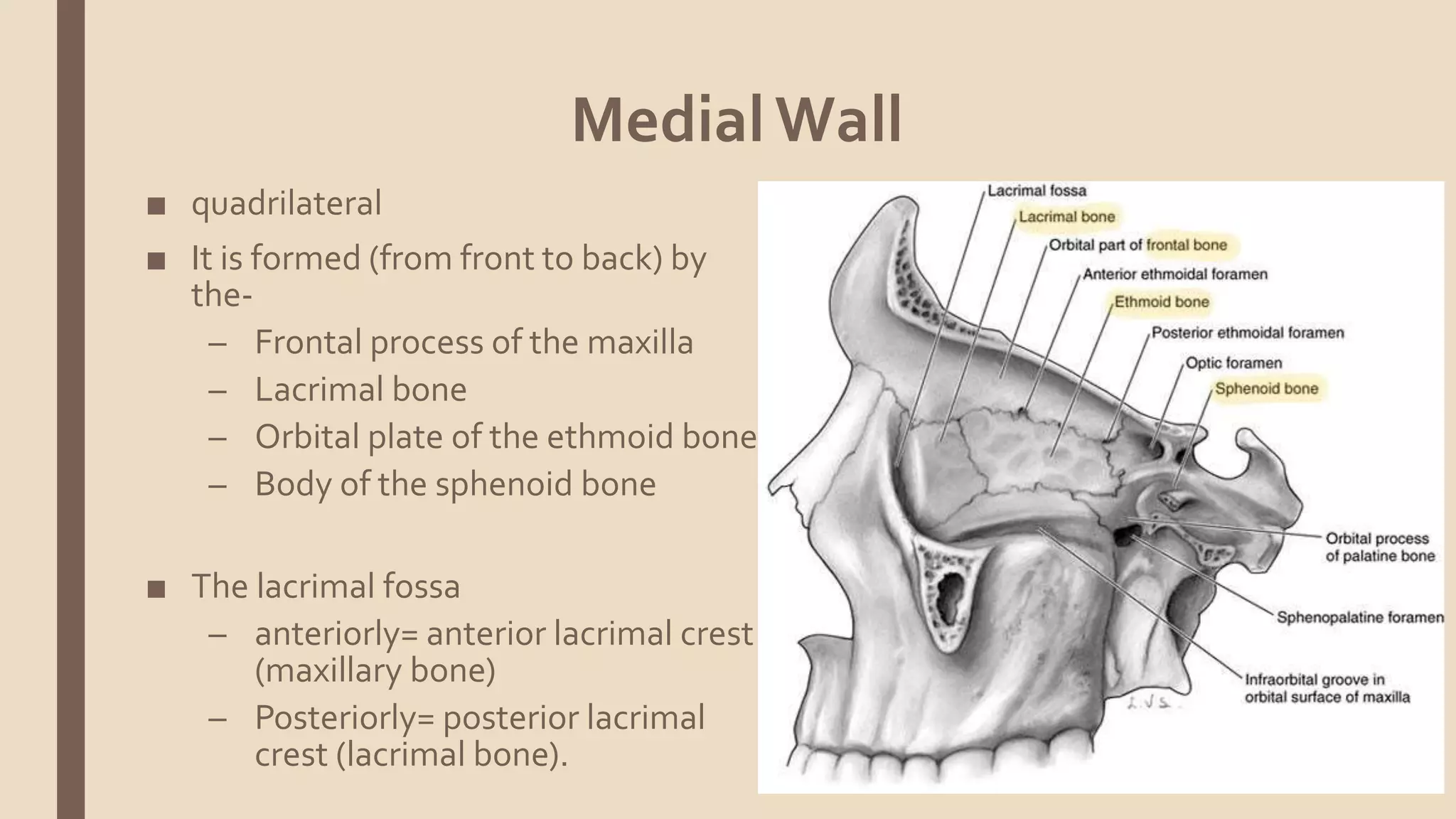 Medial Wall

■ quadrilateral

■ It is formed (from front to back) by the-

– Frontal process of the maxilla
– Lacrimal bone
– Orbital plate of the ethmoid bone
– Body of the sphenoid bone

■ The lacrimal fossa

– anteriorly= anterior lacrimal crest (maxillary bone)
– Posteriorly= posterior lacrimal crest (lacrimal bone).

Lacrimal fossa
Lacrimal bone
Orbital part of frontal bone
Anterior ethmoidal foramen
Ethmoid bone
Posterior ethmoidal foramen
Optic foramen
Sphenoid bone
Orbital process of palatine bone
Sphenopalatine foramen
Infraorbital groove in orbital surface of maxilla
L.V.S.